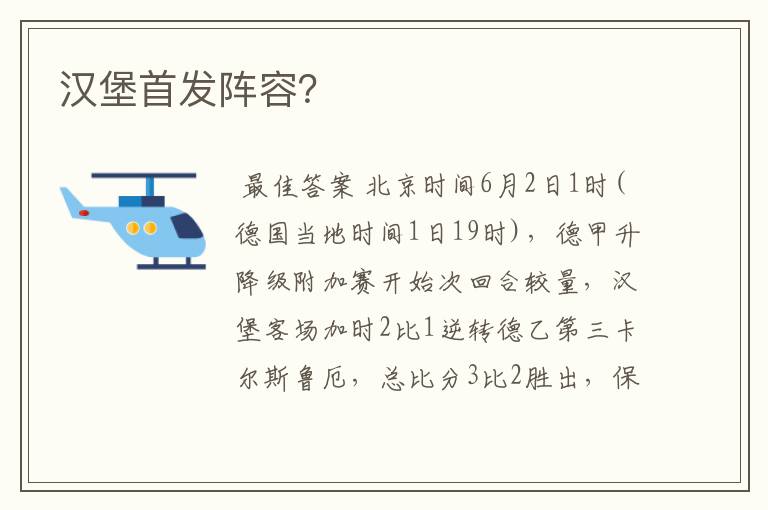 汉堡首发阵容?

最佳答案 北京时间6月2日1时(德国当地时间1日19时),德甲升降级附加赛开始次回合较量,汉堡客场加时2比1逆转德乙第三卡尔斯鲁厄,总比分3比2胜出,保